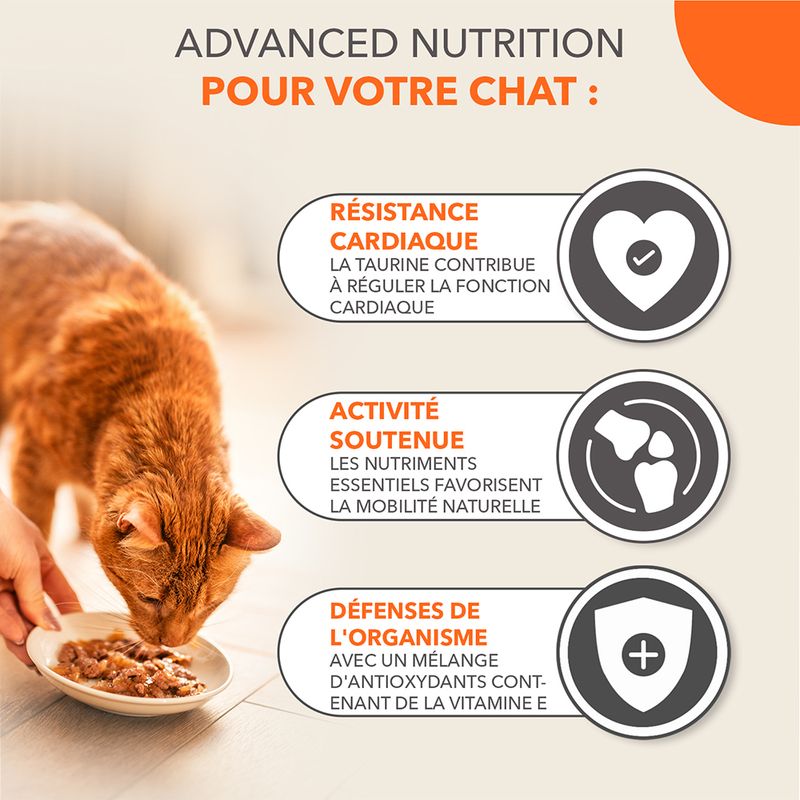 ADVANCED NUTRITION
POUR VOTRE CHAT :

RÉSISTANCE CARDIAQUE
LA TAURINE CONTRIBUE À RÉGULER LA FONCTION CARDIAQUE

ACTIVITÉ SOUTENUE
LES NUTRIMENTS ESSENTIELS FAVORISENT LA MOBILITÉ NATURELLE

DÉFENSES DE L'ORGANISME
AVEC UN MÉLANGE D'ANTIOXYDANTS CONTENANT DE LA VITAMINE E